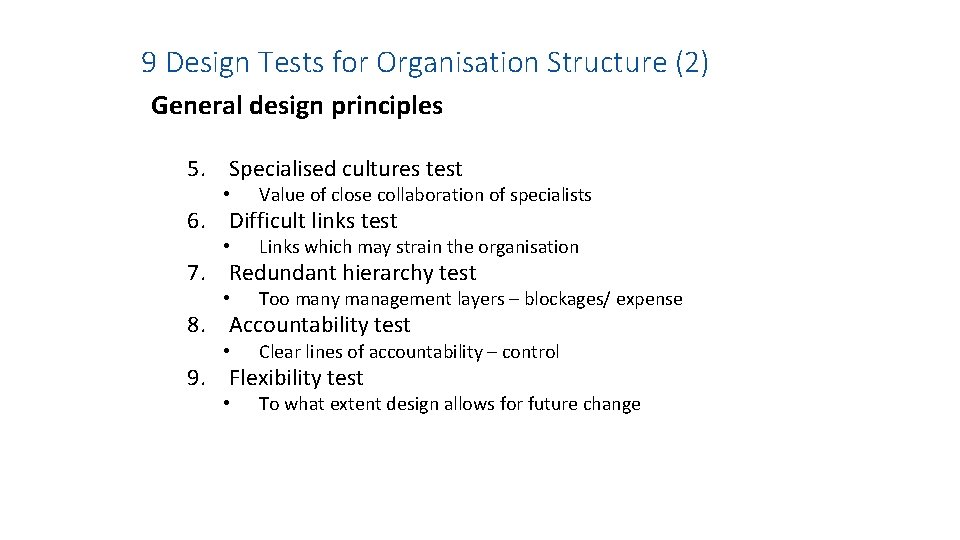 9 Design Tests for Organisation Structure (2)

General design principles

5. Specialised cultures test
• Value of close collaboration of specialists
6. Difficult links test
• Links which may strain the organisation
7. Redundant hierarchy test
• Too many management layers – blockages/ expense
8. Accountability test
• Clear lines of accountability – control
9. Flexibility test
• To what extent design allows for future change